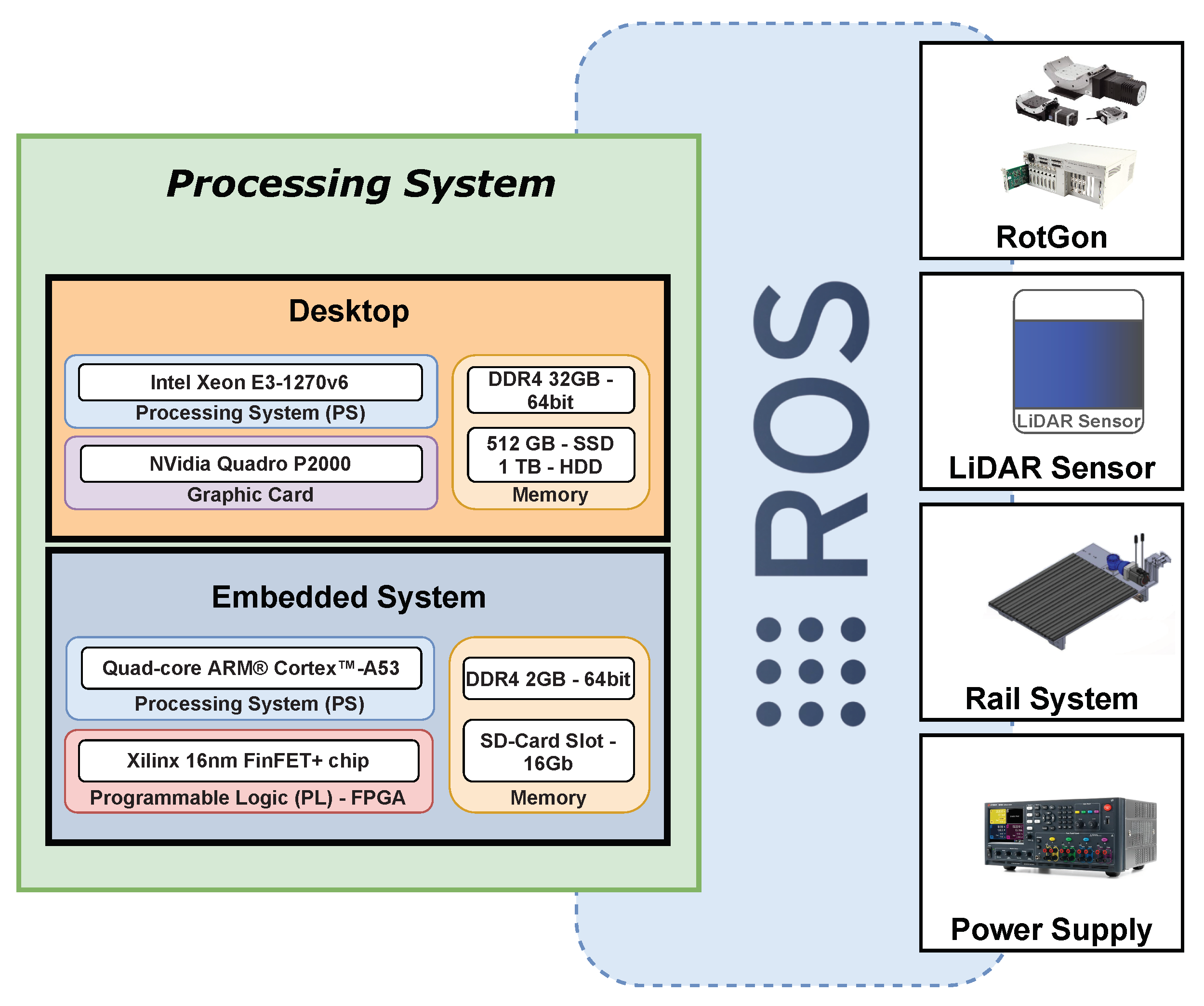 Processing System

Desktop

Intel Xeon E3-1270v6
Processing System (PS)

NVidia Quadro P2000
Graphic Card

DDR4 32GB - 64bit

512 GB - SSD
1 TB - HDD
Memory

Embedded System

Quad-core ARM® Cortex™-A53
Processing System (PS)

Xilinx 16nm FinFET+ chip
Programmable Logic (PL) - FPGA

DDR4 2GB - 64bit

SD-Card Slot - 16Gb
Memory

ROS

RotGon

LiDAR Sensor

LiDAR Sensor

Rail System

Power Supply